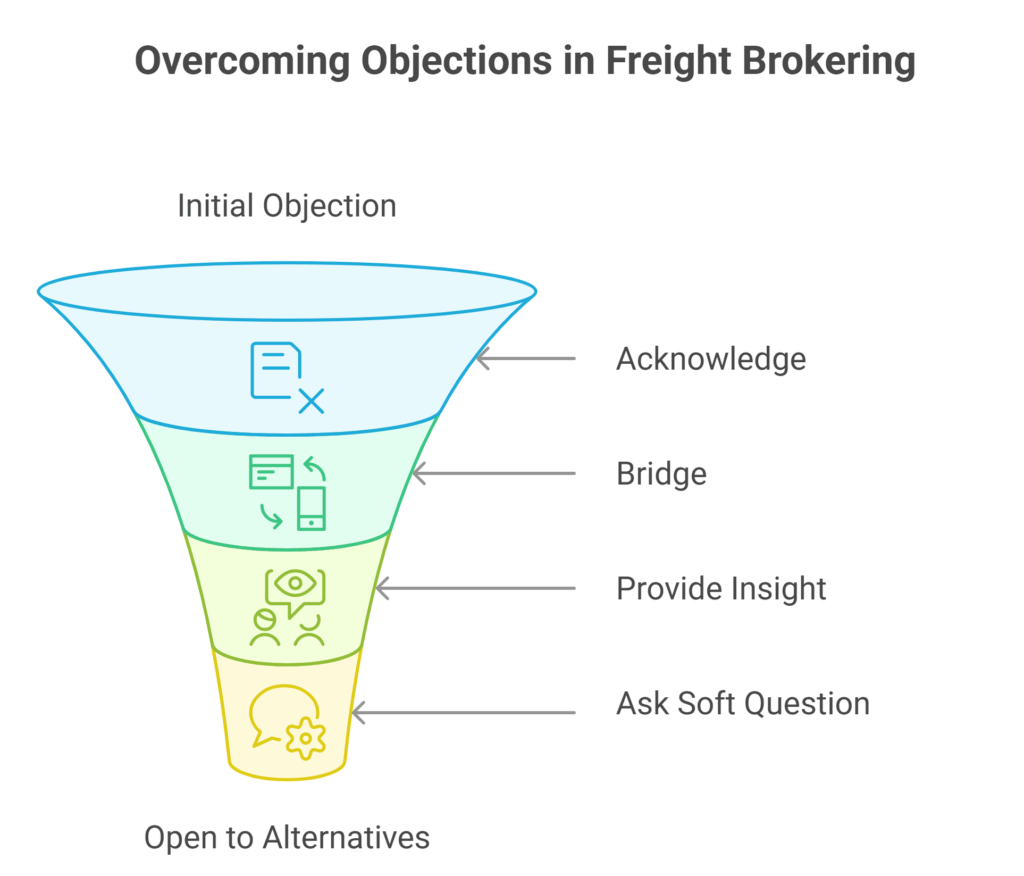 Overcoming Objections in Freight Brokering

Initial Objection

Acknowledge

Bridge

Provide Insight

Ask Soft Question

Open to Alternatives